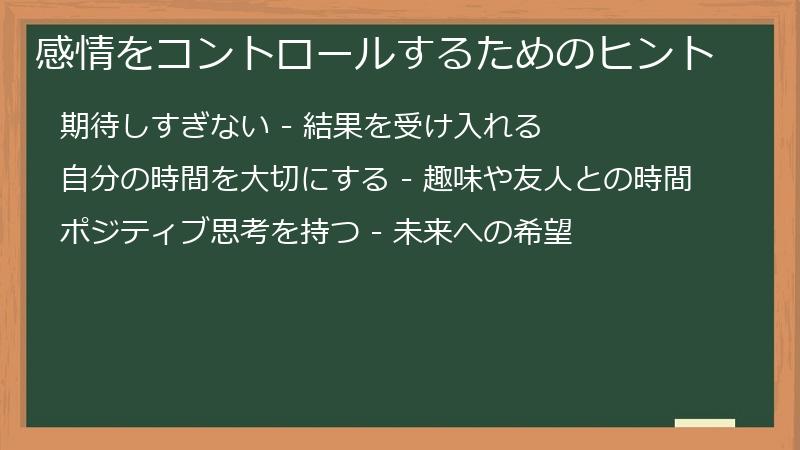 感情をコントロールするためのヒント

期待しすぎない - 結果を受け入れる

自分の時間を大切にする - 趣味や友人との時間

ポジティブ思考を持つ - 未来への希望